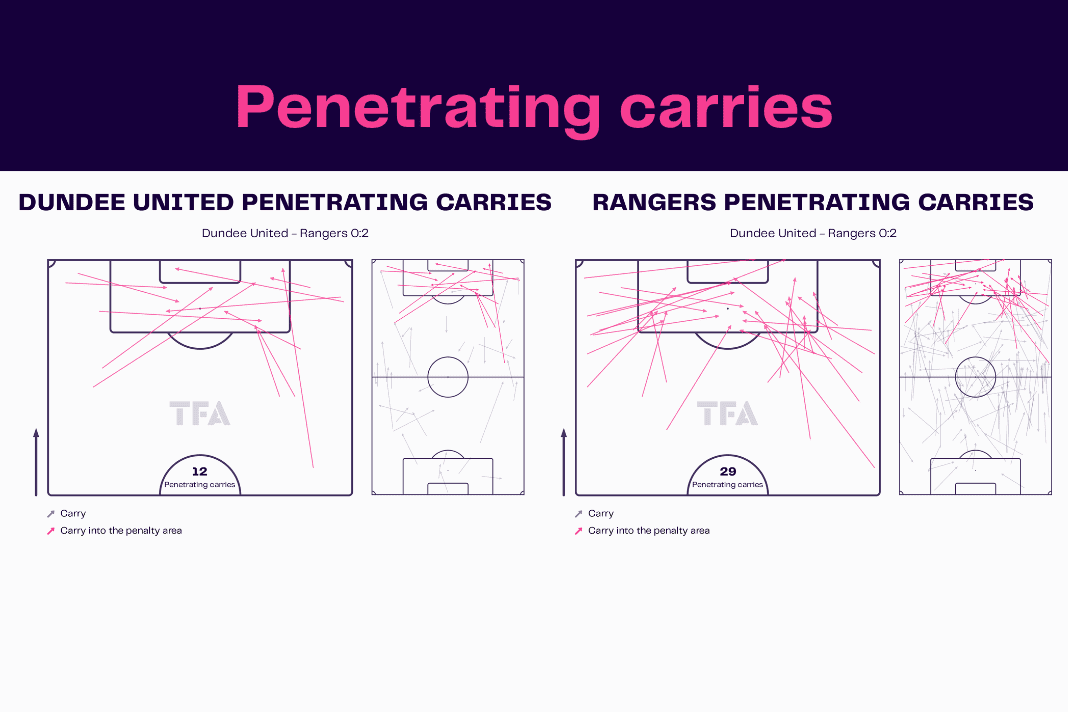 Penetrating carries

DUNDEE UNITED PENETRATING CARRIES

Dundee United - Rangers 0:2

TFA

12
Penetrating carries

Carry
Carry into the penalty area

RANGERS PENETRATING CARRIES

Dundee United - Rangers 0:2

TFA

29
Penetrating carries

Carry
Carry into the penalty area